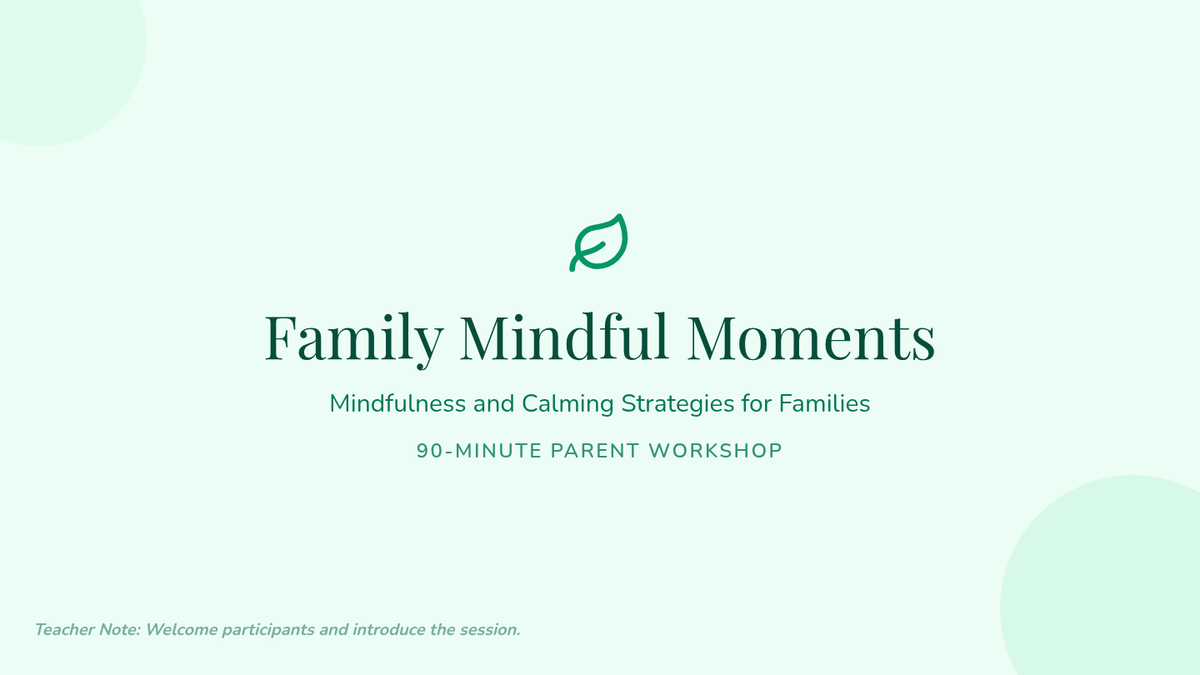 Family Mindful Moments

Mindfulness and Calming Strategies for Families

90-MINUTE PARENT WORKSHOP

Teacher Note: Welcome participants and introduce the session.